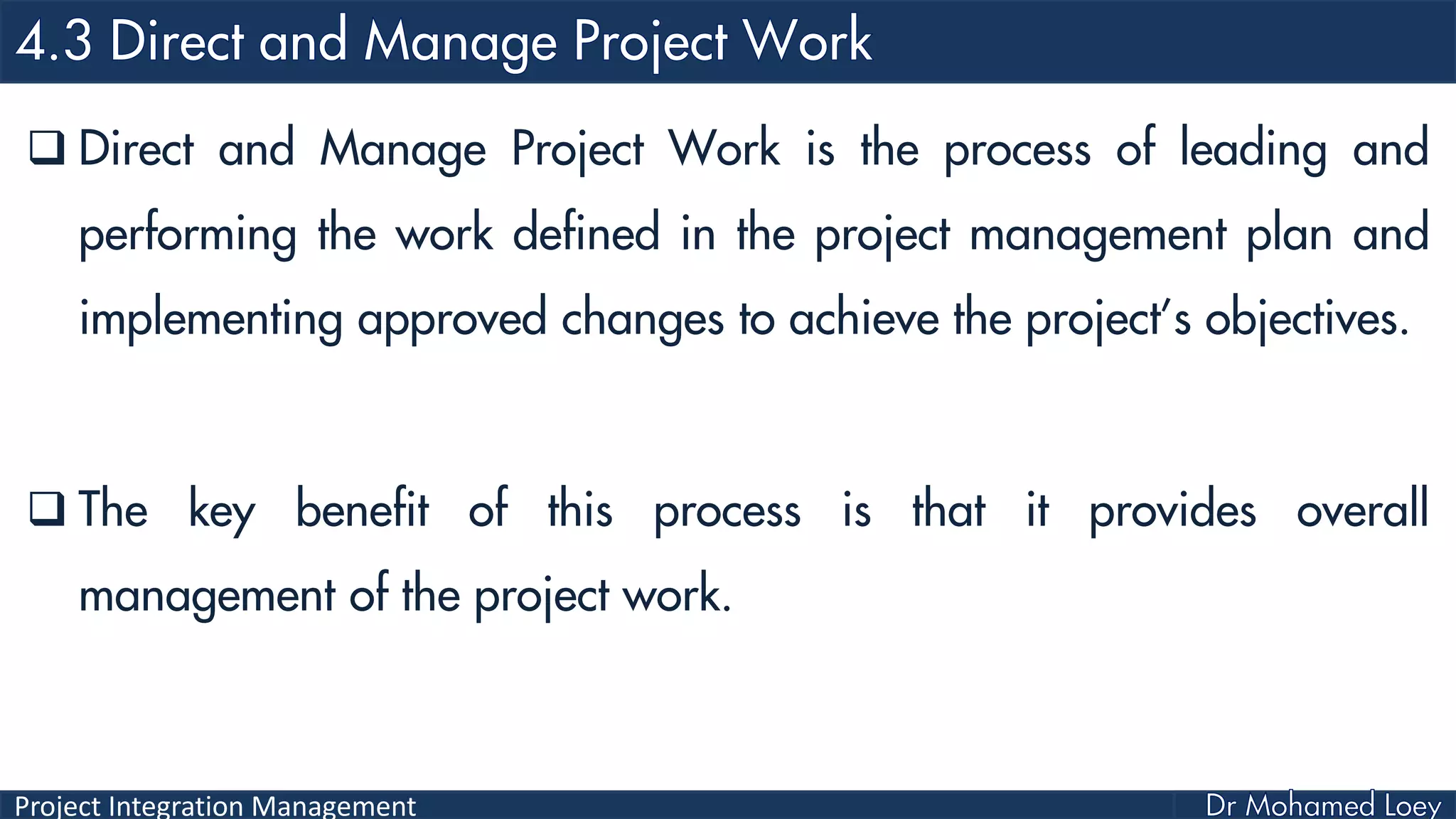 4.3 Direct and Manage Project Work

❑ Direct and Manage Project Work is the process of leading and performing the work defined in the project management plan and implementing approved changes to achieve the project's objectives.

❑ The key benefit of this process is that it provides overall management of the project work.

Project Integration Management

Dr Mohamed Loey